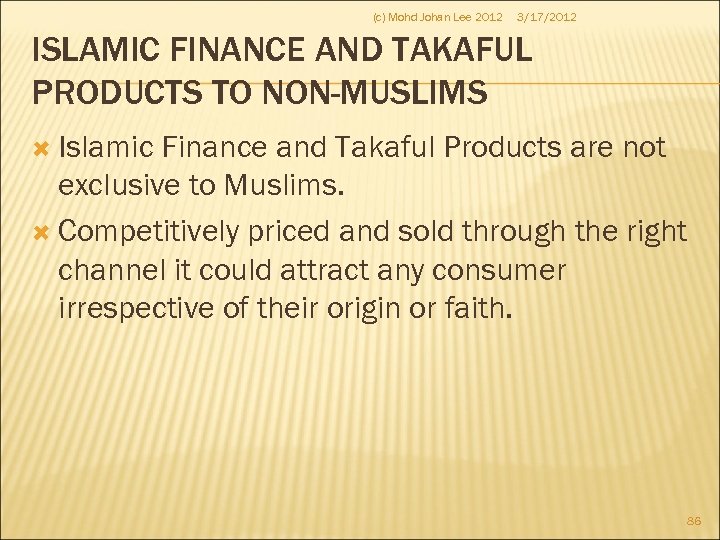 (c) Mohd Johan Lee 2012 3/17/2012

ISLAMIC FINANCE AND TAKAFUL PRODUCTS TO NON-MUSLIMS

Islamic Finance and Takaful Products are not exclusive to Muslims.

Competitively priced and sold through the right channel it could attract any consumer irrespective of their origin or faith.

86